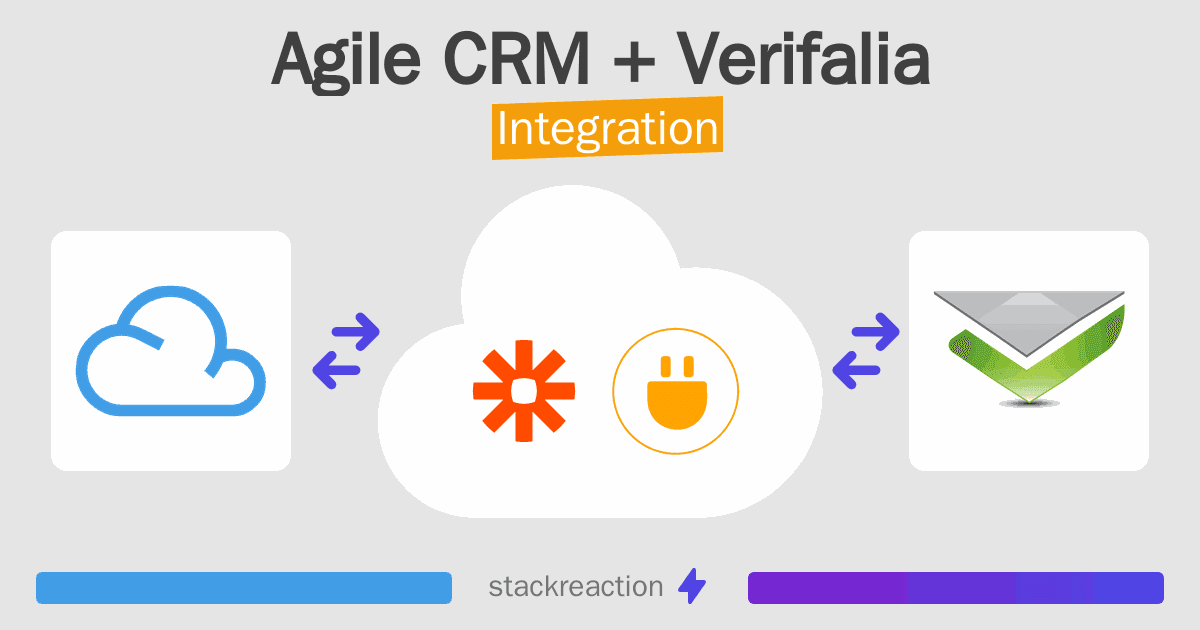 Agile CRM + Verifalia
Integration

stackreaction